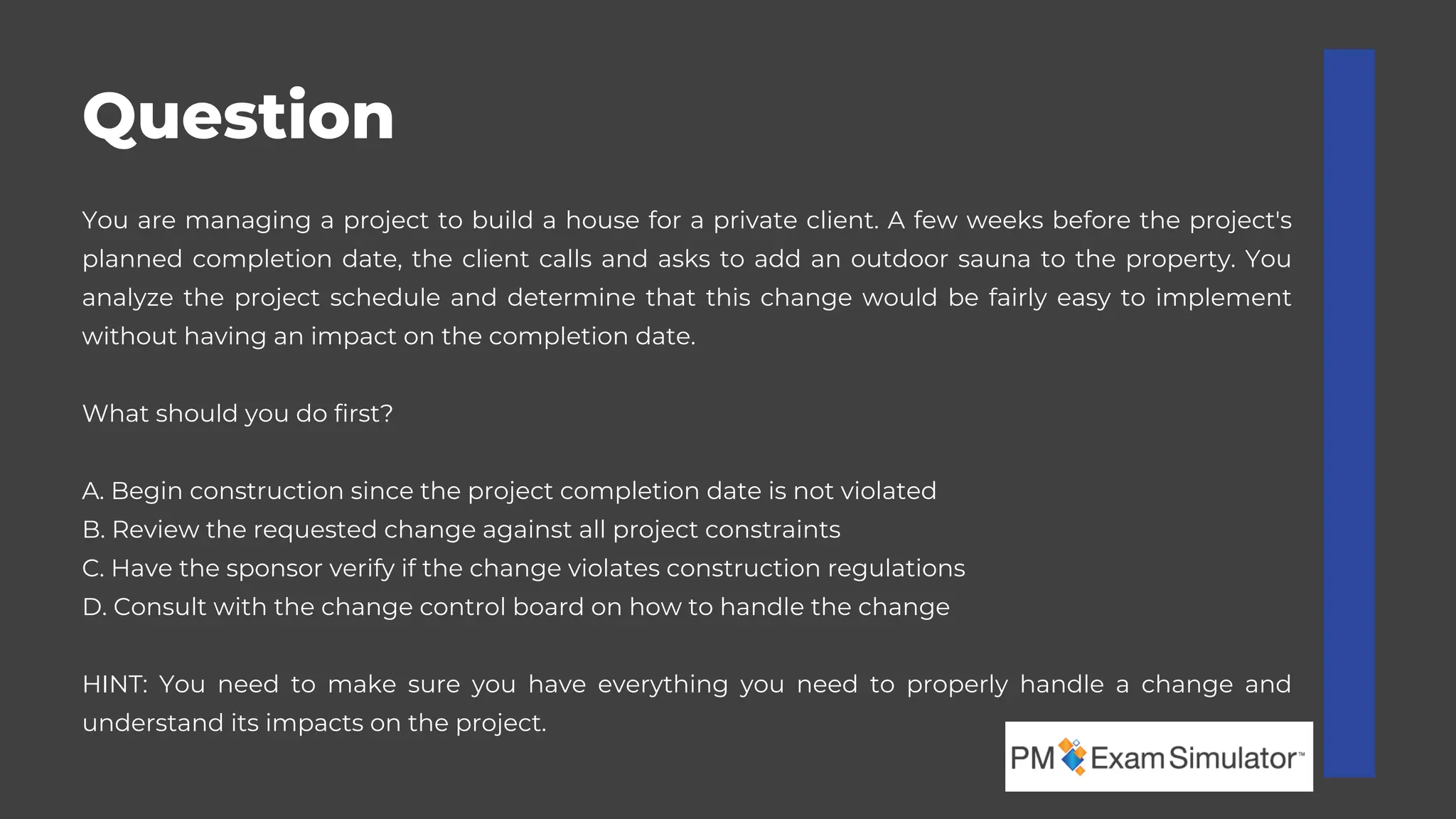 Question

You are managing a project to build a house for a private client. A few weeks before the project's planned completion date, the client calls and asks to add an outdoor sauna to the property. You analyze the project schedule and determine that this change would be fairly easy to implement without having an impact on the completion date.

What should you do first?

A. Begin construction since the project completion date is not violated
B. Review the requested change against all project constraints
C. Have the sponsor verify if the change violates construction regulations
D. Consult with the change control board on how to handle the change

HINT: You need to make sure you have everything you need to properly handle a change and understand its impacts on the project.

PM Exam Simulator™